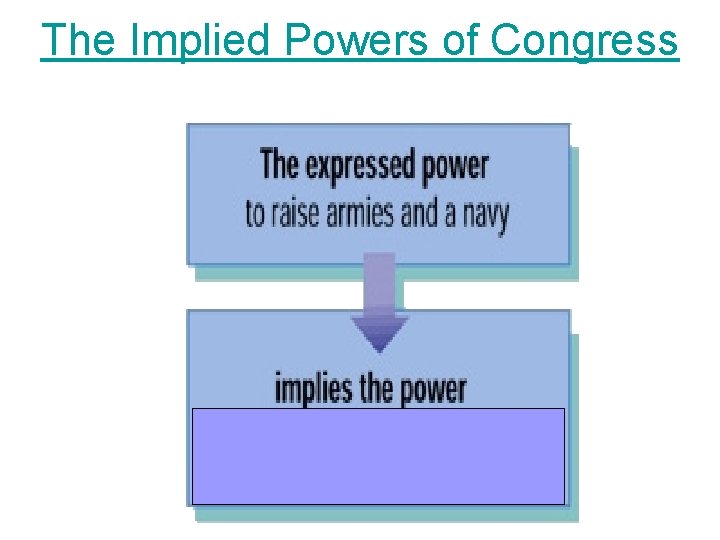 The Implied Powers of Congress

The expressed power
to raise armies and a navy

implies the power